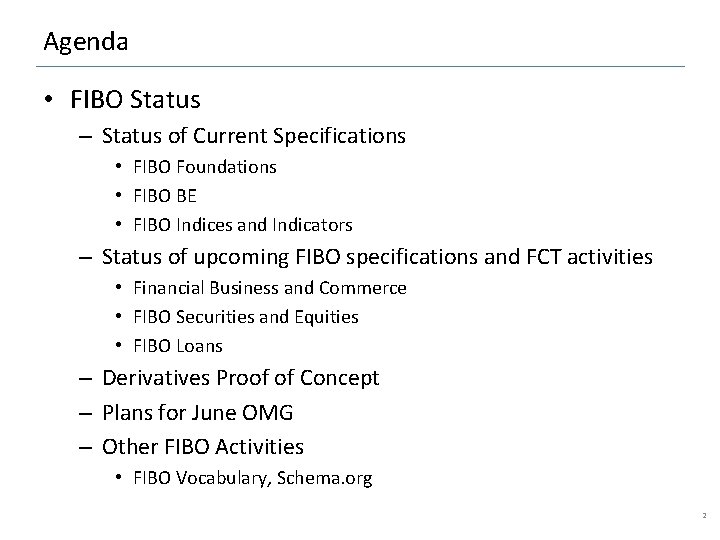 Agenda

• FIBO Status
  – Status of Current Specifications
    • FIBO Foundations
    • FIBO BE
    • FIBO Indices and Indicators
  – Status of upcoming FIBO specifications and FCT activities
    • Financial Business and Commerce
    • FIBO Securities and Equities
    • FIBO Loans
  – Derivatives Proof of Concept
  – Plans for June OMG
  – Other FIBO Activities
    • FIBO Vocabulary, Schema.org

2